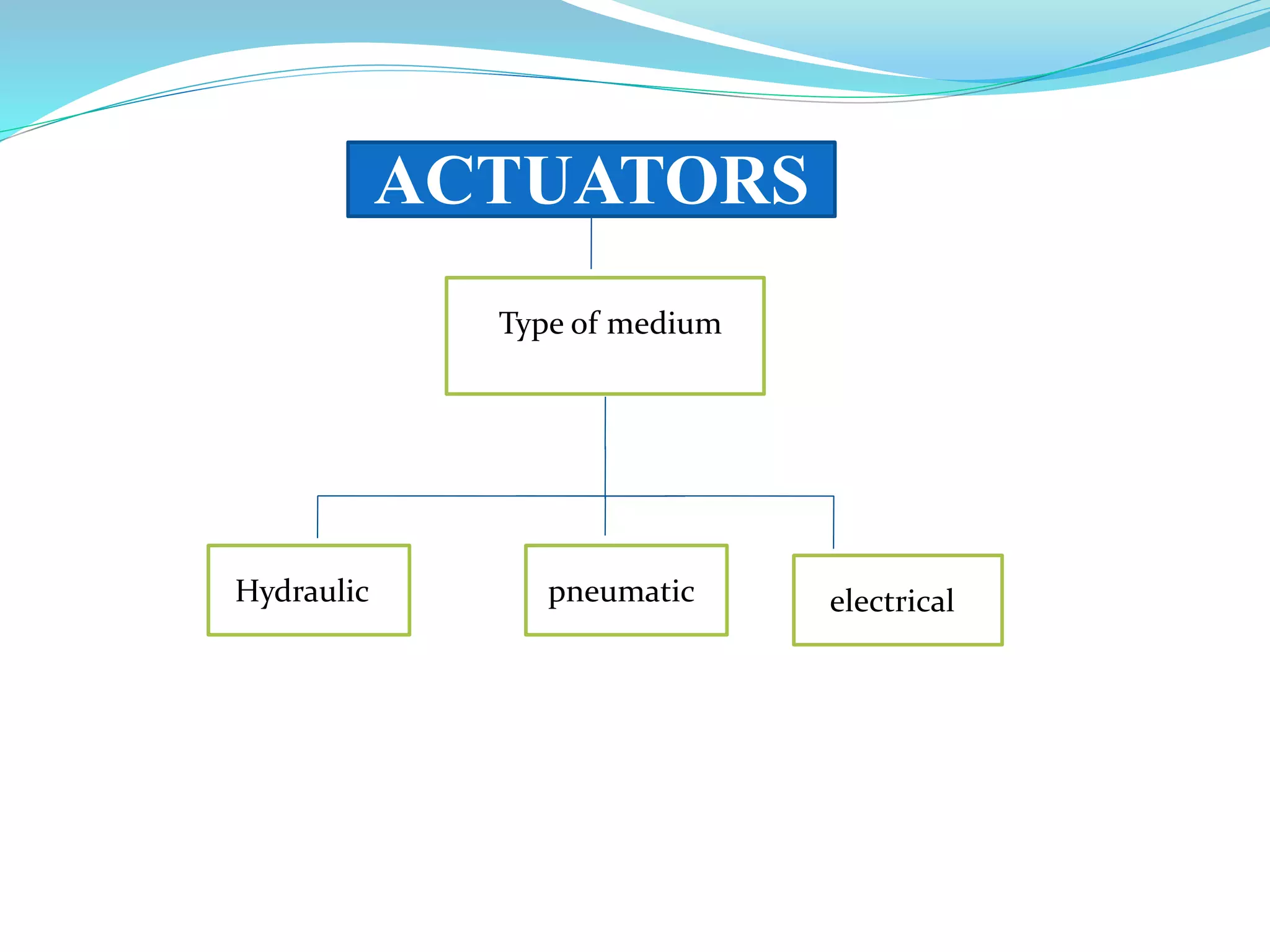 ACTUATORS

Type of medium

Hydraulic

pneumatic

electrical